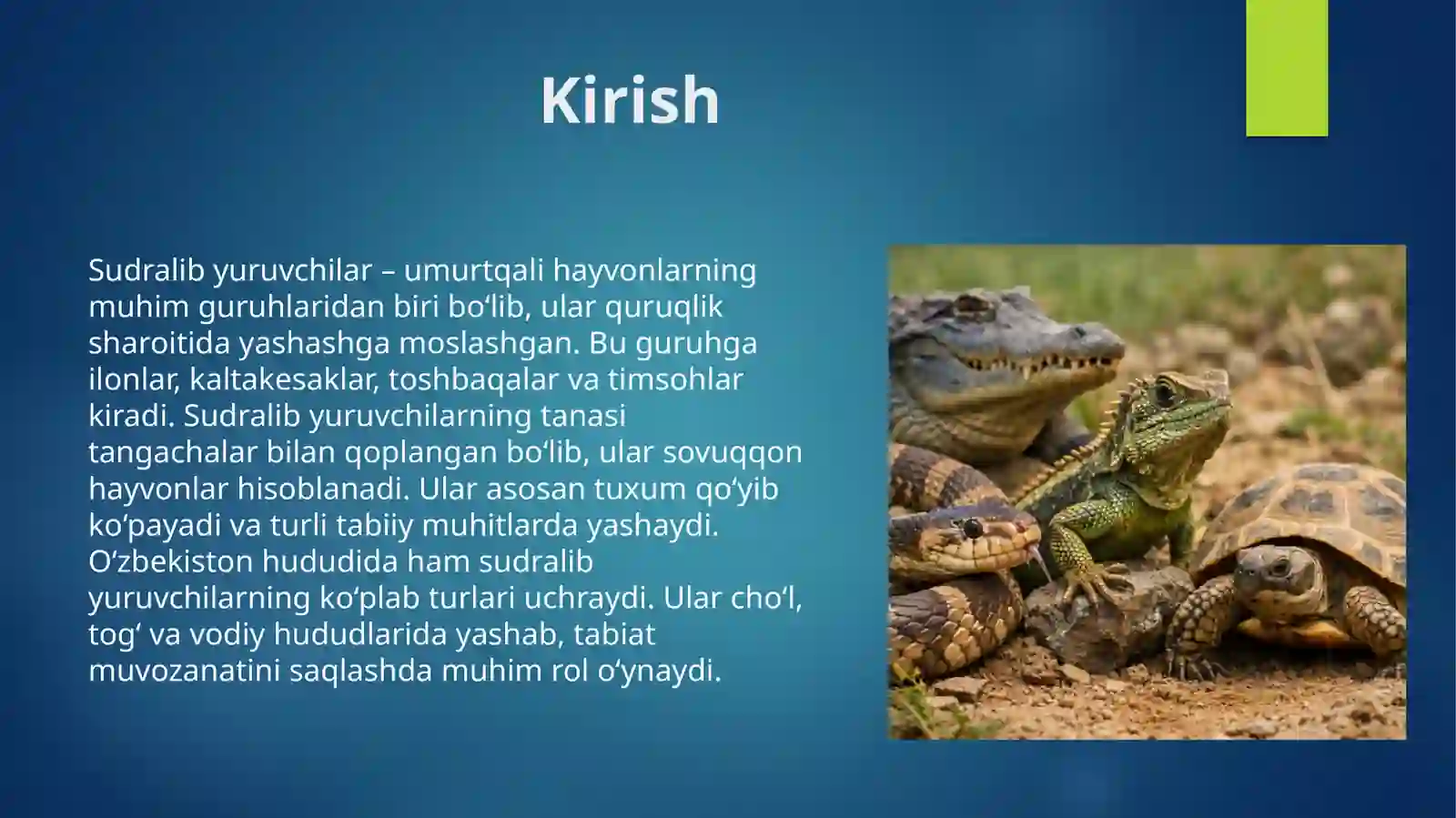 Kirish

Sudralib yuruvchilar – umurtqali hayvonlarning muhim guruhlaridan biri bo‘lib, ular quruqlik sharoitida yashashga moslashgan. Bu guruhga ilonlar, kaltakesaklar, toshbaqalar va timsohlar kiradi. Sudralib yuruvchilarning tanasi tangachalar bilan qoplangan bo‘lib, ular sovuqqon hayvonlar hisoblanadi. Ular asosan tuxum qo‘yib ko‘payadi va turli tabiiy muhitlarda yashaydi. O‘zbekiston hududida ham sudralib yuruvchilarning ko‘plab turlari uchraydi. Ular cho‘l, tog‘ va vodiy hududlarida yashab, tabiat muvozanatini saqlashda muhim rol o‘ynaydi.